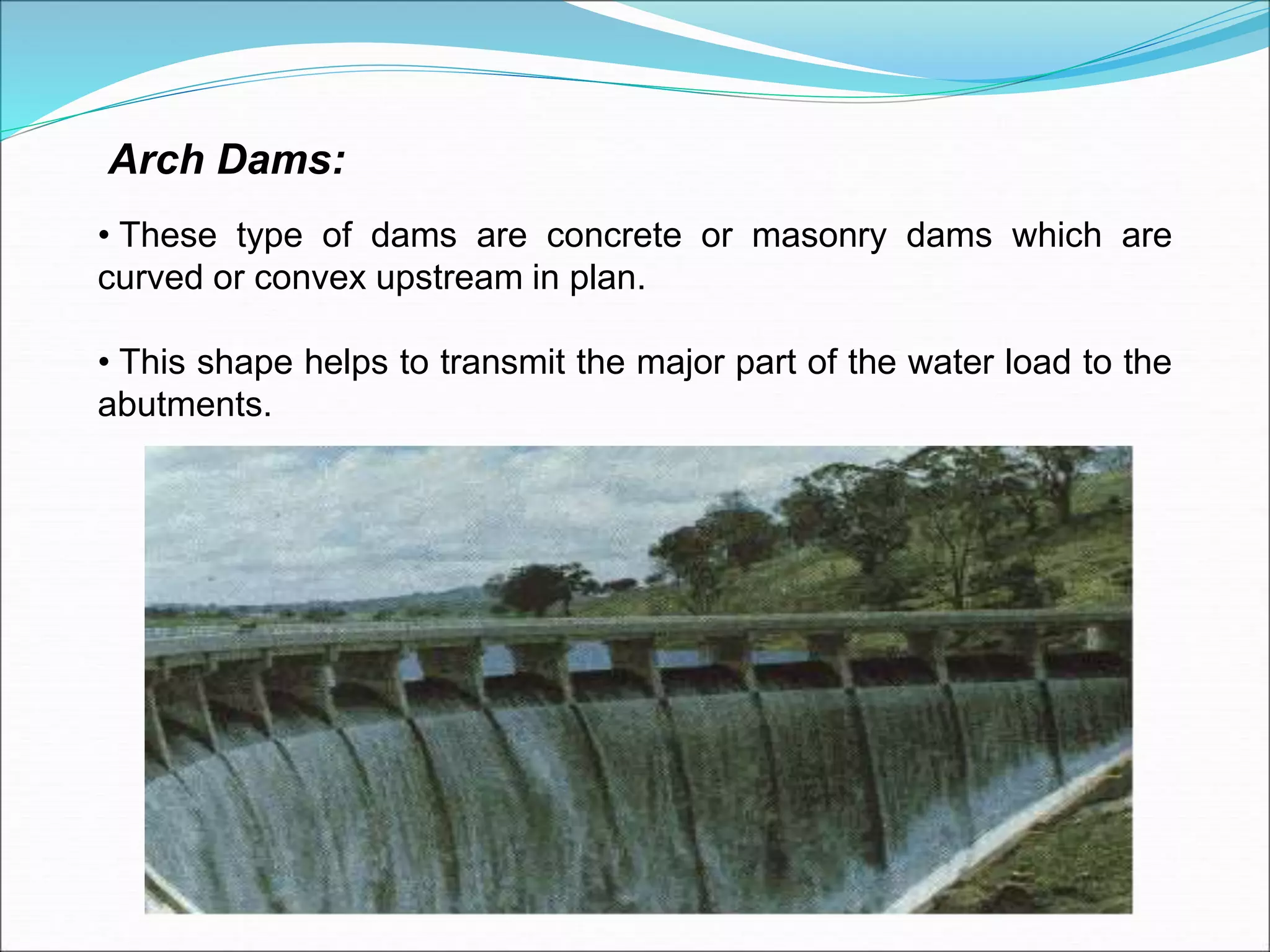 Arch Dams:

• These type of dams are concrete or masonry dams which are curved or convex upstream in plan.

• This shape helps to transmit the major part of the water load to the abutments.